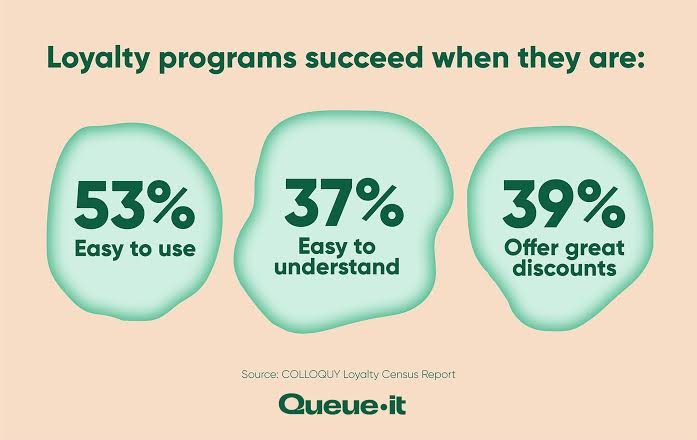 Loyalty programs succeed when they are:

53%
Easy to use

37%
Easy to understand

39%
Offer great discounts

Source: COLLOQUY Loyalty Census Report

Queue·it